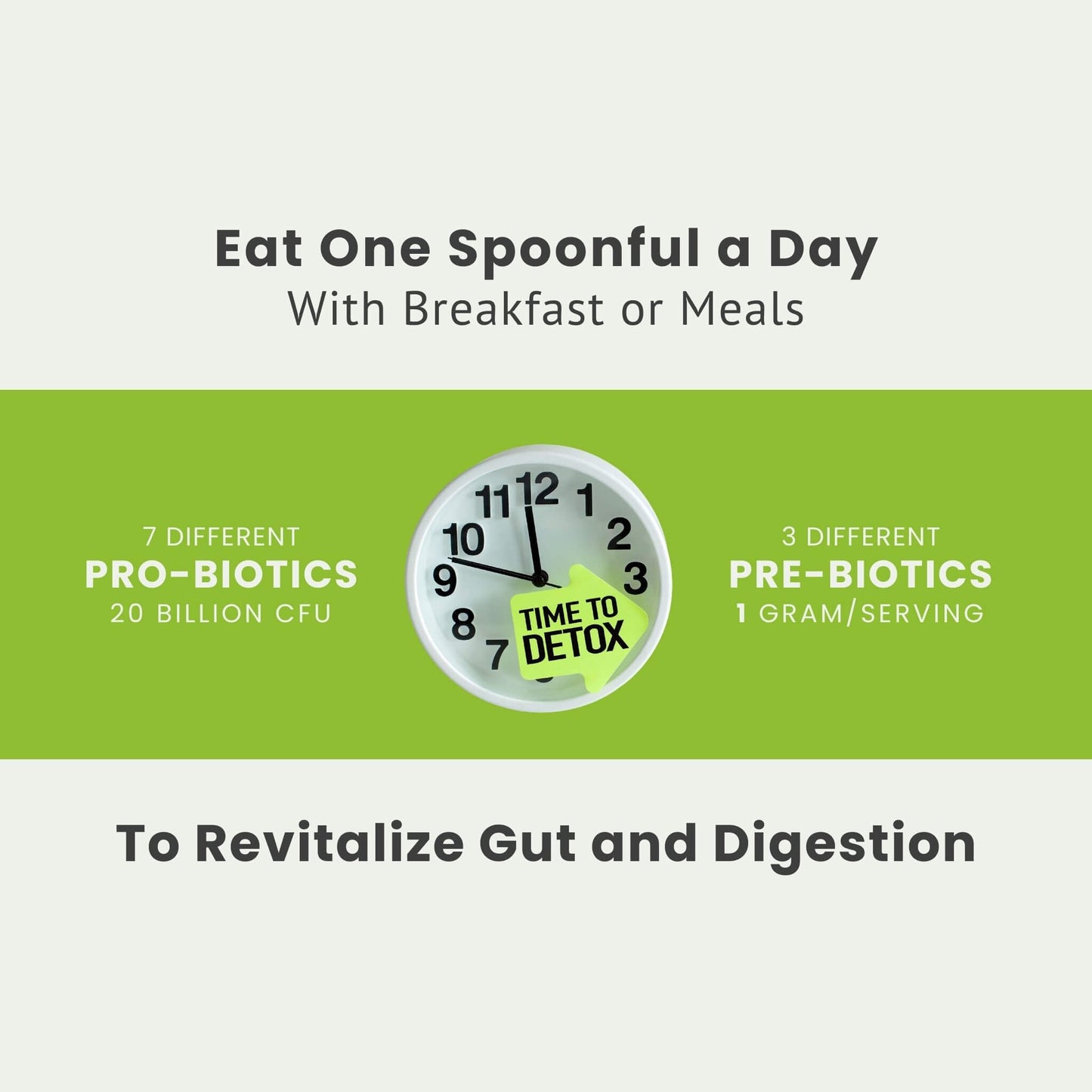 Eat One Spoonful a Day
With Breakfast or Meals

7 DIFFERENT
PRO-BIOTICS
20 BILLION CFU

11 12 1
10 2
9 3
8 7

TIME TO
DETOX

3 DIFFERENT
PRE-BIOTICS
1 GRAM/SERVING

To Revitalize Gut and Digestion